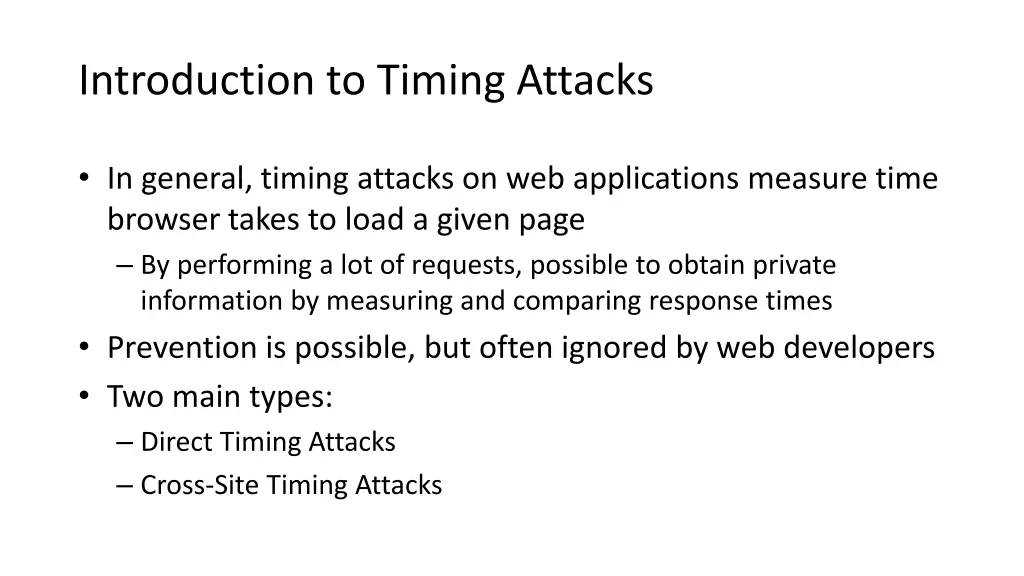 Introduction to Timing Attacks

• In general, timing attacks on web applications measure time browser takes to load a given page
– By performing a lot of requests, possible to obtain private information by measuring and comparing response times
• Prevention is possible, but often ignored by web developers
• Two main types:
– Direct Timing Attacks
– Cross-Site Timing Attacks